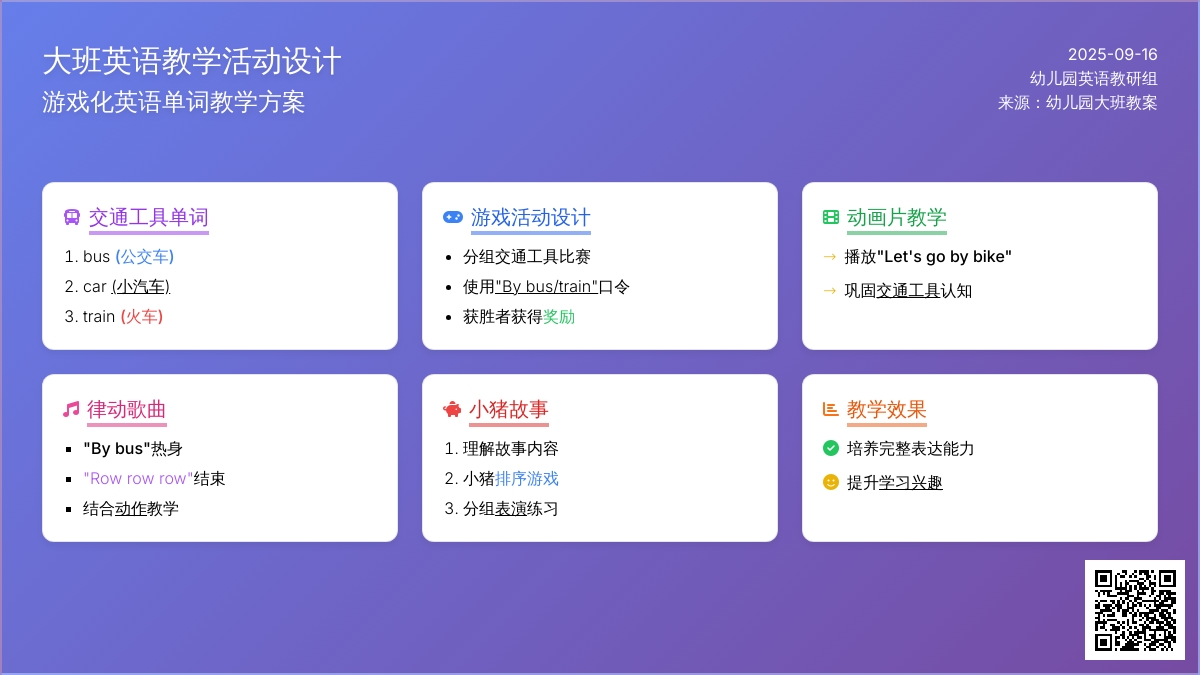 大班英语教学活动设计
游戏化英语单词教学方案

2025-09-16
幼儿园英语教研组
来源：幼儿园大班教案

交通工具单词
1. bus (公交车)
2. car (小汽车)
3. train (火车)

游戏活动设计
- 分组交通工具比赛
- 使用"By bus/train"口令
- 获胜者获得奖励

动画片教学
→ 播放"Let's go by bike"
→ 巩固交通工具认知

律动歌曲
- "By bus"热身
- "Row row row"结束
- 结合动作教学

小猪故事
1. 理解故事内容
2. 小猪排序游戏
3. 分组表演练习

教学效果
培养完整表达能力
提升学习兴趣